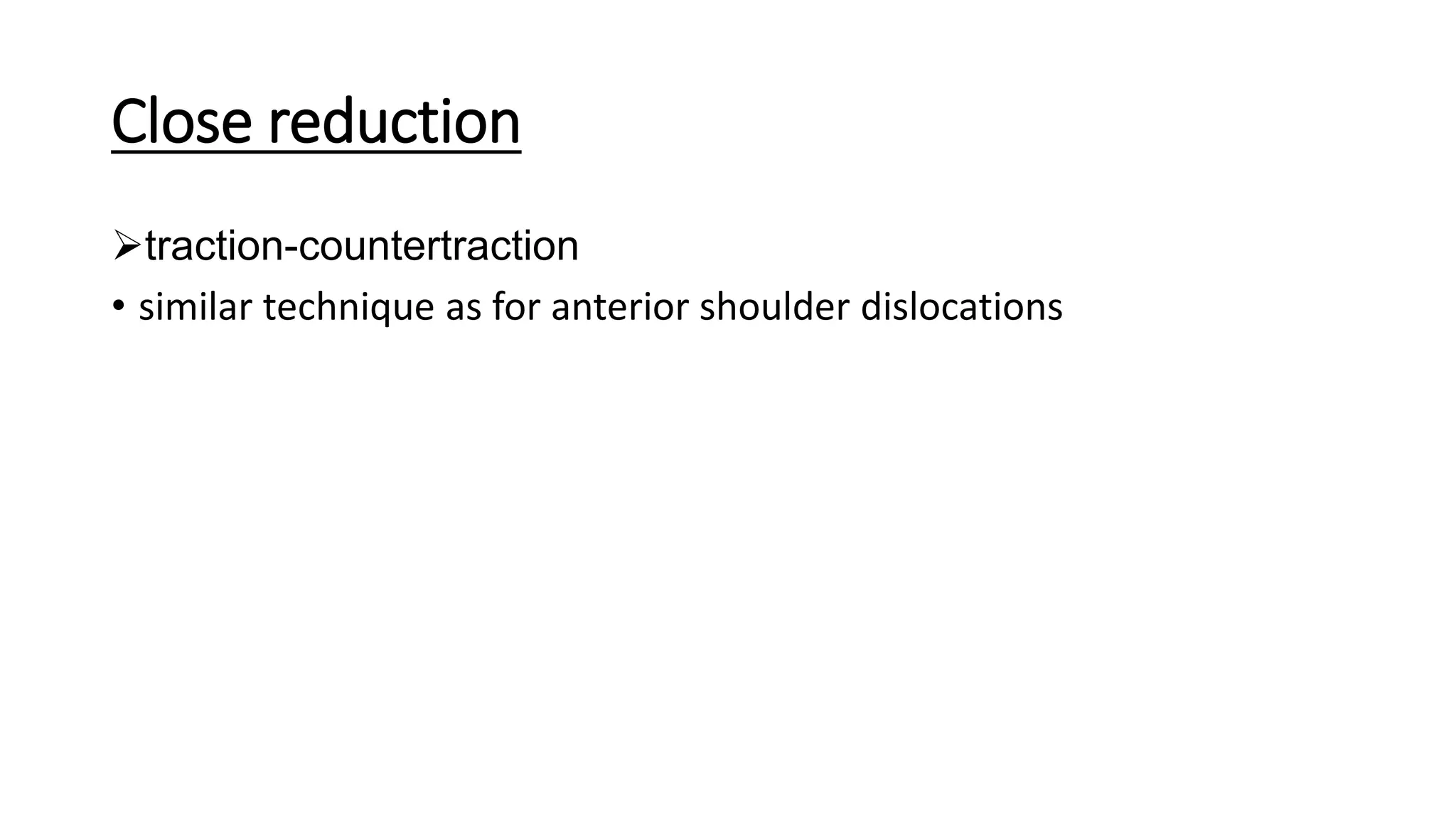 Close reduction

➢traction-countertraction

• similar technique as for anterior shoulder dislocations